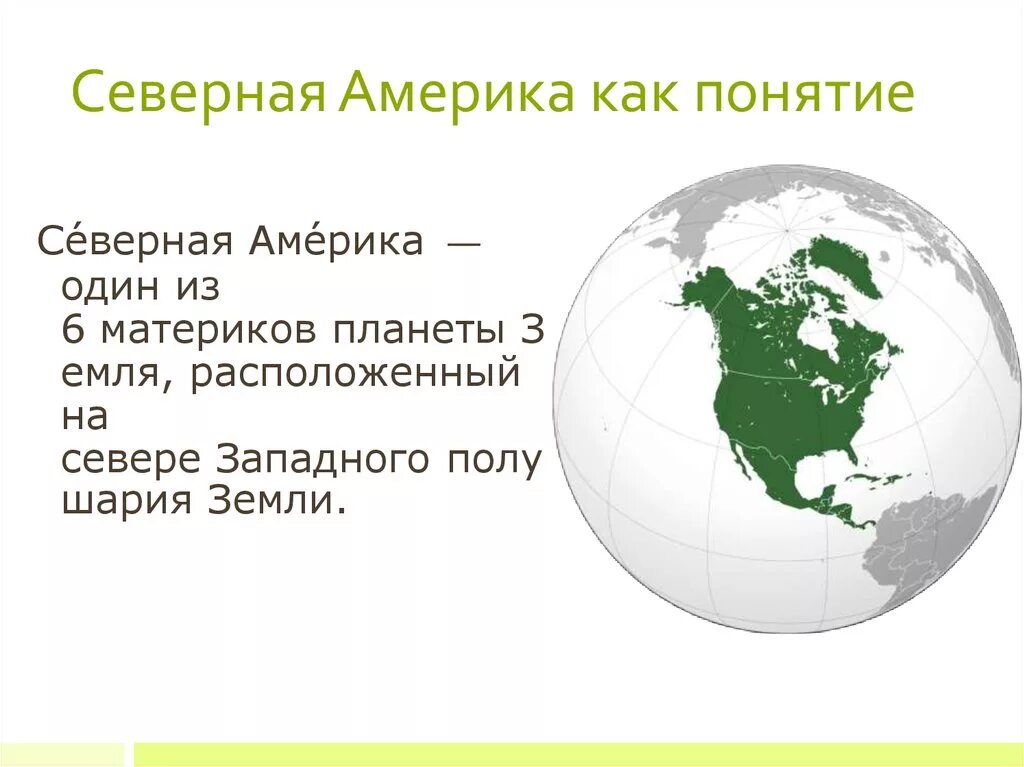 Северная Америка как понятие

Се́верная Аме́рика — один из 6 материков планеты З емля, расположенный на севере Западного полу шария Земли.